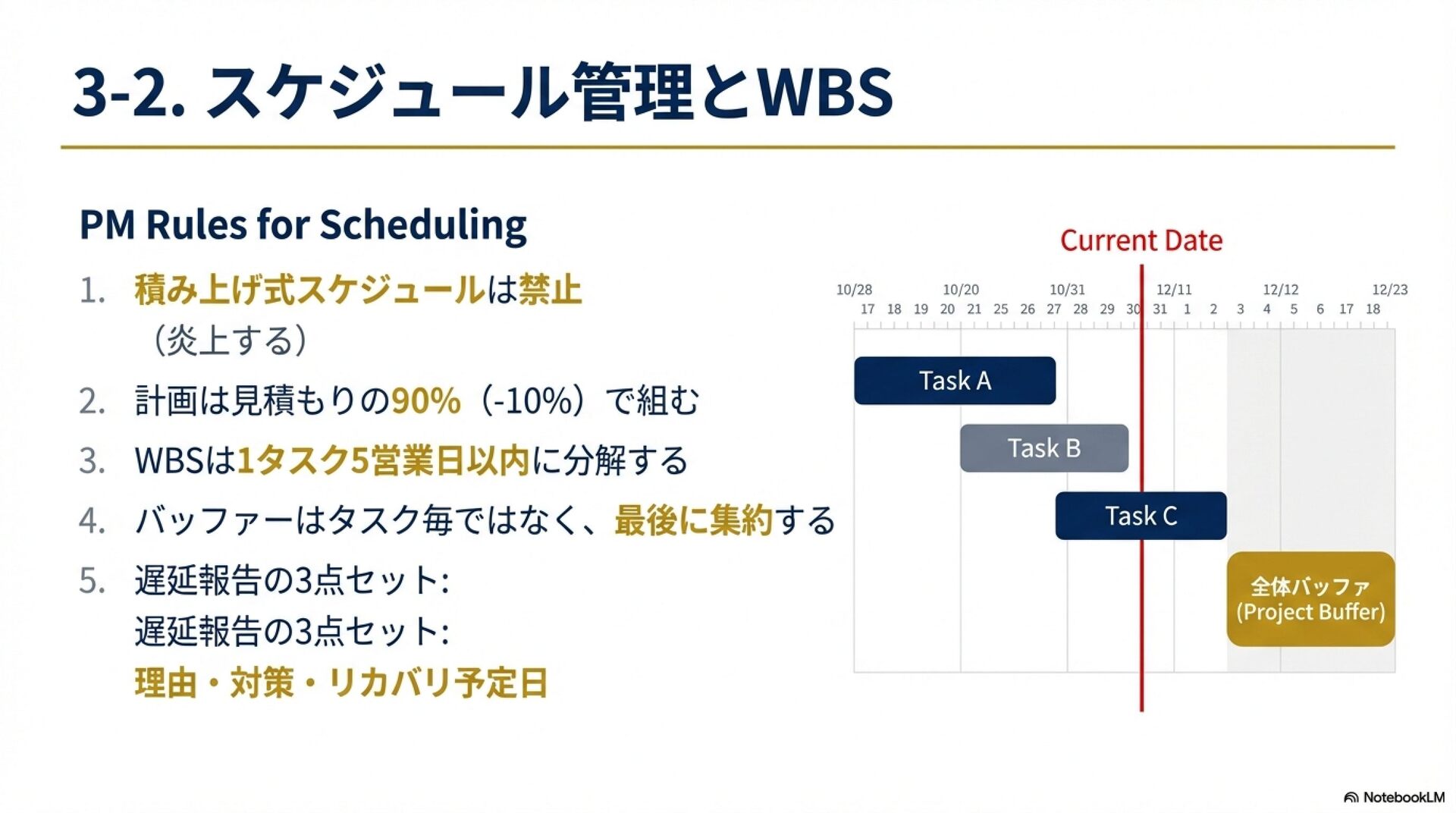 3-2. スケジュール管理とWBS

PM Rules for Scheduling

1. 積み上げ式スケジュールは禁止（炎上する）
2. 計画は見積もりの90%（-10%）で組む
3. WBSは1タスク5営業日以内に分解する
4. バッファーはタスク毎ではなく、最後に集約する
5. 遅延報告の3点セット:
遅延報告の3点セット:
理由・対策・リカバリ予定日

Current Date

10/28 10/20 10/31 12/11 12/12 12/23
17 18 19 20 21 25 26 27 28 29 30 31 1 2 3 4 5 6 17 18

Task A
Task B
Task C
全体バッファ
(Project Buffer)

NotebookLM